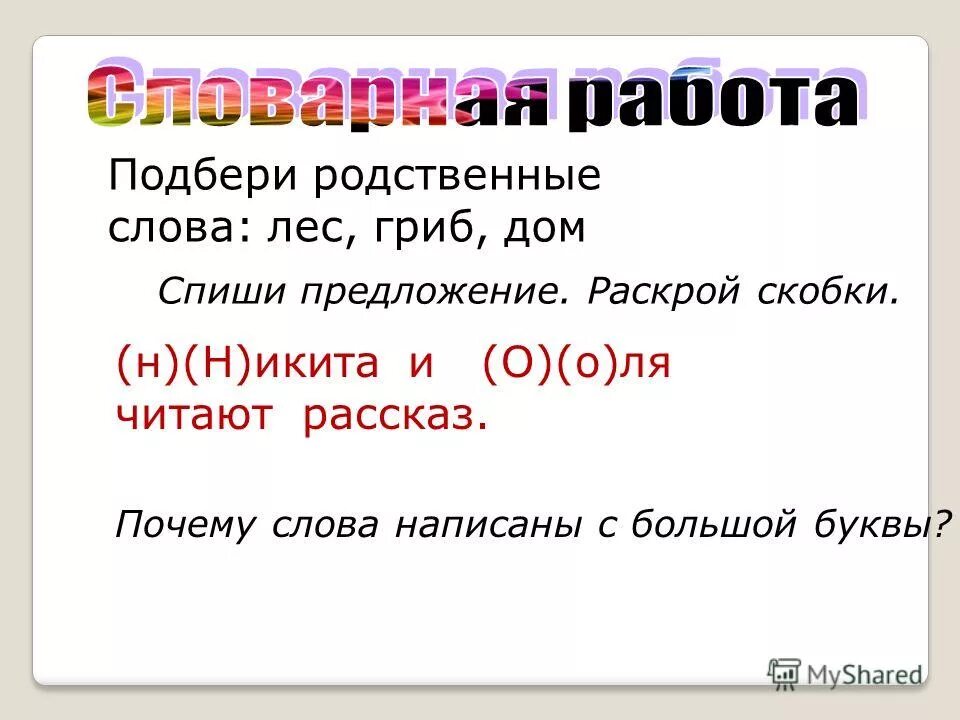 Словарная работа

Подбери родственные слова: лес, гриб, дом

Спиши предложение. Раскрой скобки.

(н)(Н)икита и (О)(о)ля читают рассказ.

Почему слова написаны с большой буквы?

MyShared